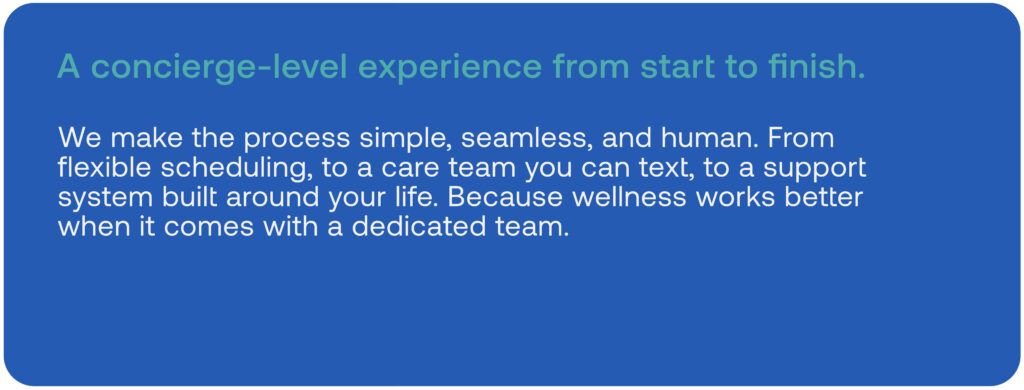 A concierge-level experience from start to finish.

We make the process simple, seamless, and human. From flexible scheduling, to a care team you can text, to a support system built around your life. Because wellness works better when it comes with a dedicated team.